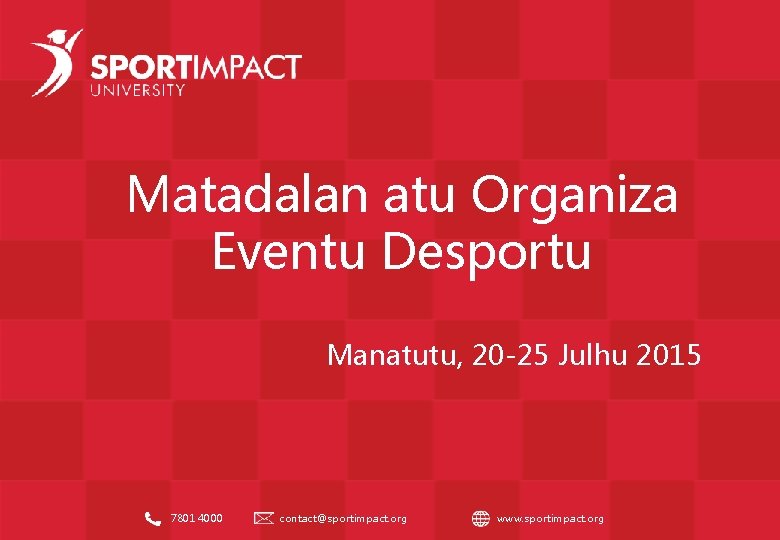 SPORTIMPACT
UNIVERSITY

Matadalan atu Organiza Eventu Desportu

Manatutu, 20-25 Julhu 2015

7801 4000
contact@sportimpact.org
www.sportimpact.org